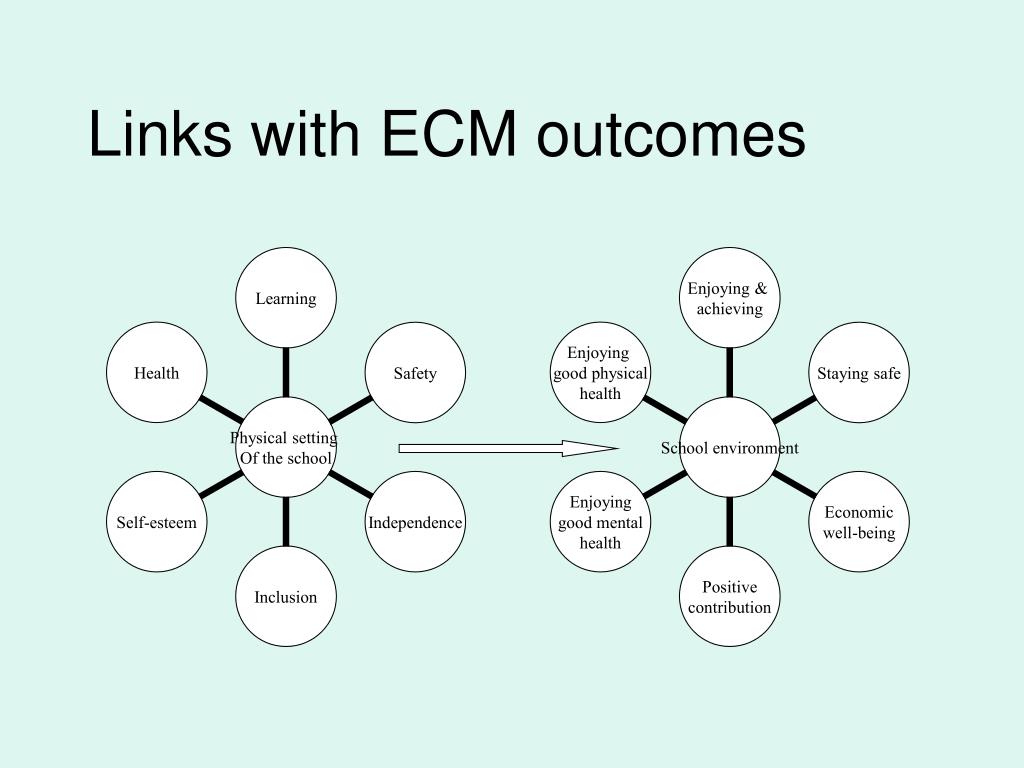 Links with ECM outcomes

Learning

Health

Safety

Physical setting
Of the school

Self-esteem

Independence

Inclusion

Enjoying & achieving

Enjoying good physical health

Staying safe

School environment

Enjoying good mental health

Economic well-being

Positive contribution